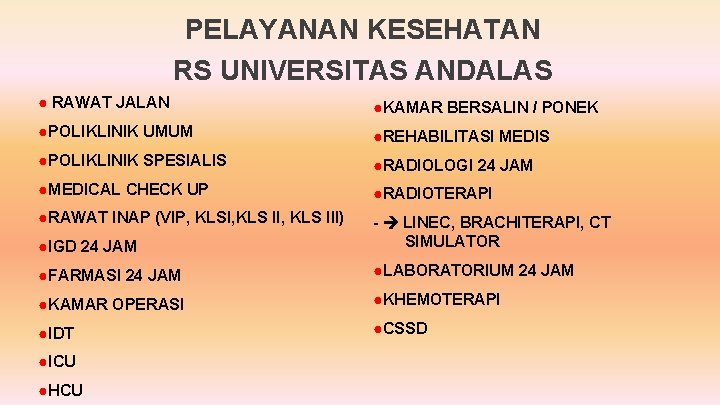 PELAYANAN KESEHATAN
RS UNIVERSITAS ANDALAS

● RAWAT JALAN
●POLIKLINIK UMUM
●POLIKLINIK SPESIALIS
●MEDICAL CHECK UP
●RAWAT INAP (VIP, KLSI,KLS II, KLS III)
●IGD 24 JAM
●FARMASI 24 JAM
●KAMAR OPERASI
●IDT
●ICU
●HCU

●KAMAR BERSALIN / PONEK
●REHABILITASI MEDIS
●RADIOLOGI 24 JAM
●RADIOTERAPI
- → LINEC, BRACHITERAPI, CT SIMULATOR
●LABORATORIUM 24 JAM
●KHEMOTERAPI
●CSSD